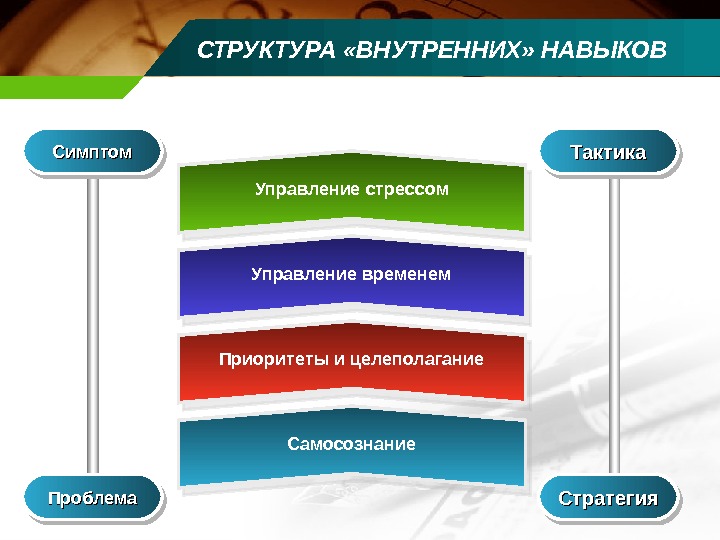 СТРУКТУРА «ВНУТРЕННИХ» НАВЫКОВ

Симптом

Тактика

Управление стрессом

Управление временем

Приоритеты и целеполагание

Самосознание

Проблема

Стратегия